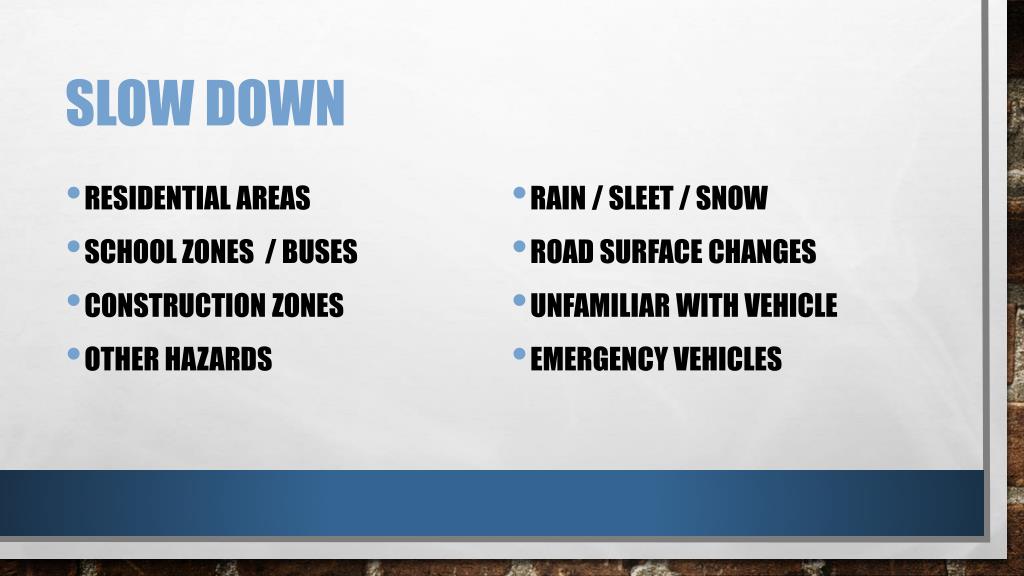 SLOW DOWN

• RESIDENTIAL AREAS
• SCHOOL ZONES / BUSES
• CONSTRUCTION ZONES
• OTHER HAZARDS

• RAIN / SLEET / SNOW
• ROAD SURFACE CHANGES
• UNFAMILIAR WITH VEHICLE
• EMERGENCY VEHICLES